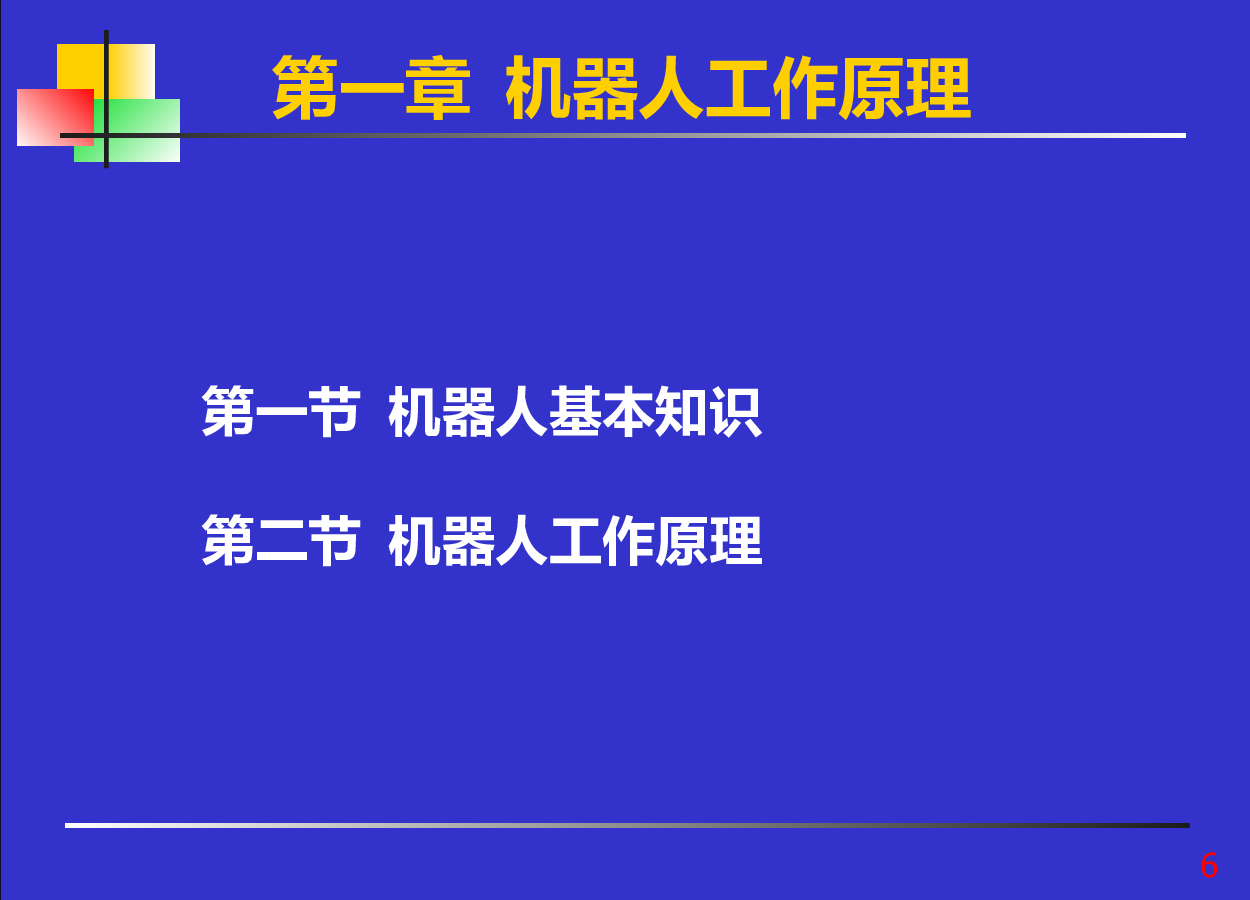 第一章 机器人工作原理

第一节 机器人基本知识

第二节 机器人工作原理

6